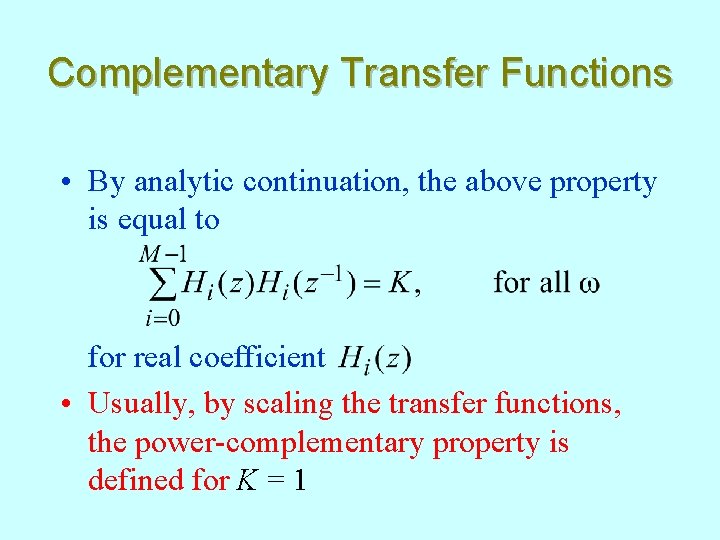 Complementary Transfer Functions

• By analytic continuation, the above property is equal to

$\sum_{i=0}^{M-1} H_i(z)H_i(z^{-1}) = K,$ for all $\omega$

for real coefficient $H_i(z)$

• Usually, by scaling the transfer functions, the power-complementary property is defined for $K = 1$